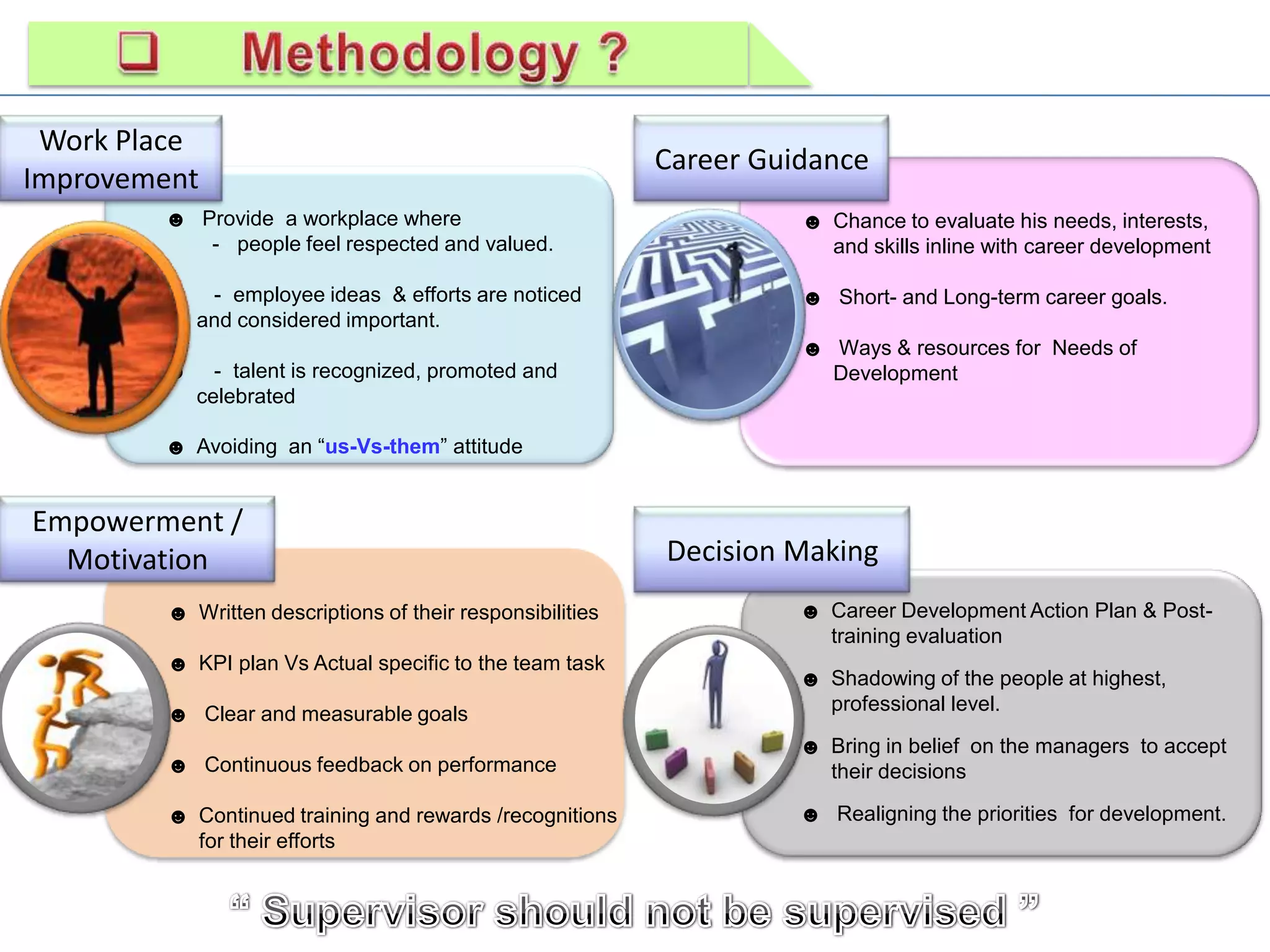 ❑ Methodology ?

Work Place Improvement

☻ Provide a workplace where
- people feel respected and valued.

- employee ideas & efforts are noticed and considered important.

- talent is recognized, promoted and celebrated

☻ Avoiding an “us-Vs-them” attitude

Career Guidance

☻ Chance to evaluate his needs, interests, and skills inline with career development

☻ Short- and Long-term career goals.

☻ Ways & resources for Needs of Development

Empowerment / Motivation

☻ Written descriptions of their responsibilities

☻ KPI plan Vs Actual specific to the team task

☻ Clear and measurable goals

☻ Continuous feedback on performance

☻ Continued training and rewards /recognitions for their efforts

Decision Making

☻ Career Development Action Plan & Post-training evaluation

☻ Shadowing of the people at highest, professional level.

☻ Bring in belief on the managers to accept their decisions

☻ Realigning the priorities for development.

“ Supervisor should not be supervised ”